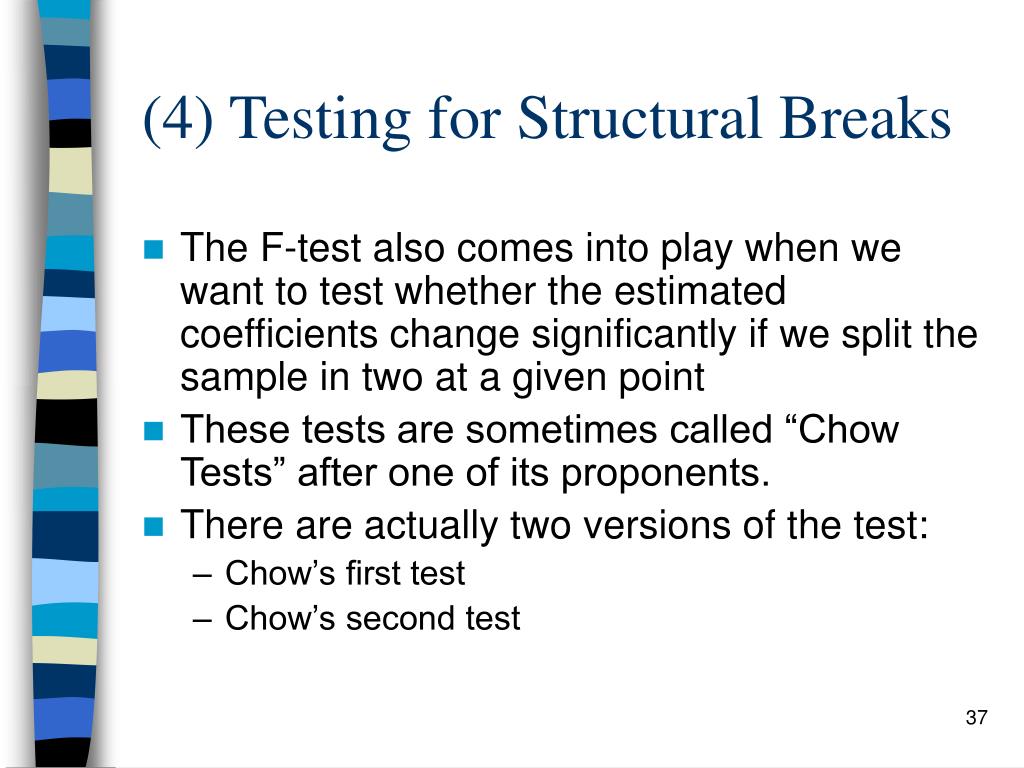 (4) Testing for Structural Breaks

The F-test also comes into play when we want to test whether the estimated coefficients change significantly if we split the sample in two at a given point

These tests are sometimes called “Chow Tests” after one of its proponents.

There are actually two versions of the test:
– Chow’s first test
– Chow’s second test

37